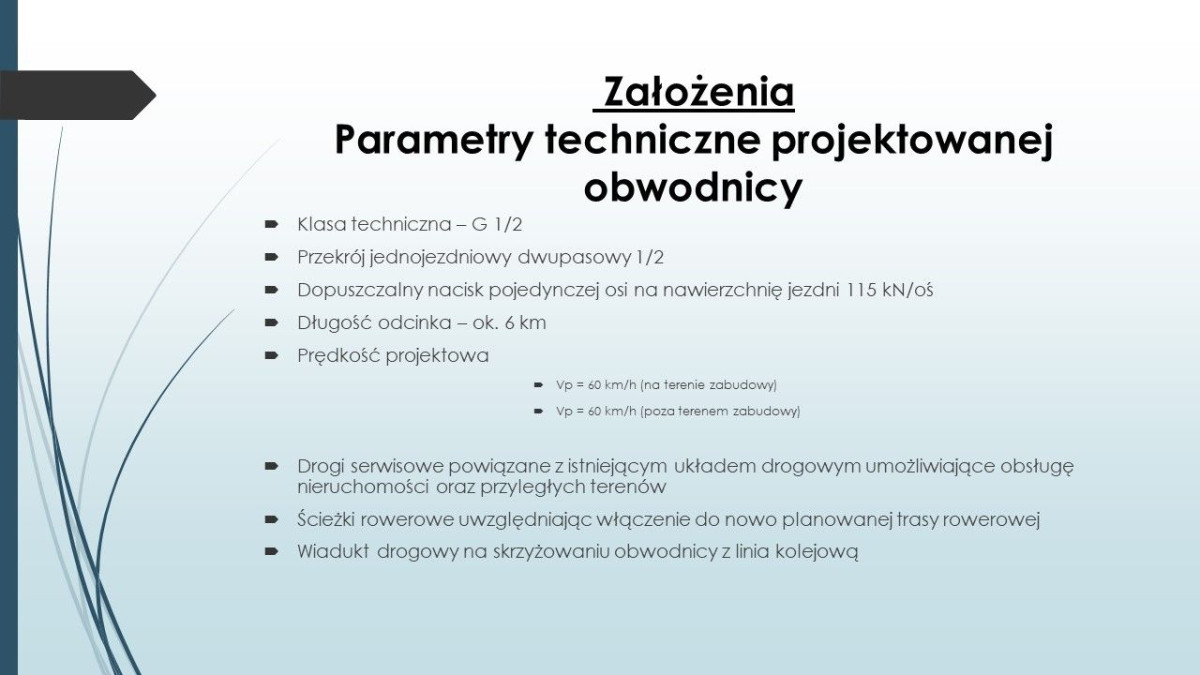 Założenia
Parametry techniczne projektowanej obwodnicy

Klasa techniczna – G 1/2
Przekrój jednojezdniowy dwupasowy 1/2
Dopuszczalny nacisk pojedynczej osi na nawierzchnię jezdni 115 kN/oś
Długość odcinka – ok. 6 km
Prędkość projektowa
Vp = 60 km/h (na terenie zabudowy)
Vp = 60 km/h (poza terenem zabudowy)

Drogi serwisowe powiązane z istniejącym układem drogowym umożliwiające obsługę nieruchomości oraz przyległych terenów
Ścieżki rowerowe uwzględniając włączenie do nowo planowanej trasy rowerowej
Wiadukt drogowy na skrzyżowaniu obwodnicy z linia kolejową